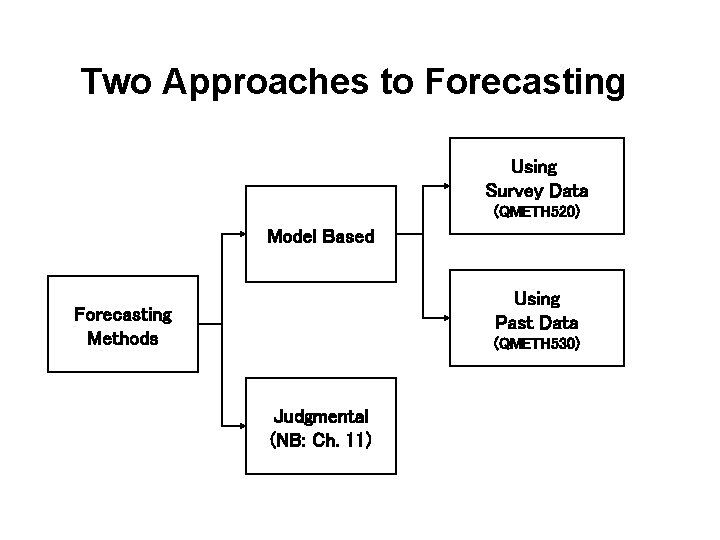 Two Approaches to Forecasting

Forecasting Methods

Model Based

Judgmental (NB: Ch. 11)

Using Survey Data (QMETH520)

Using Past Data (QMETH530)